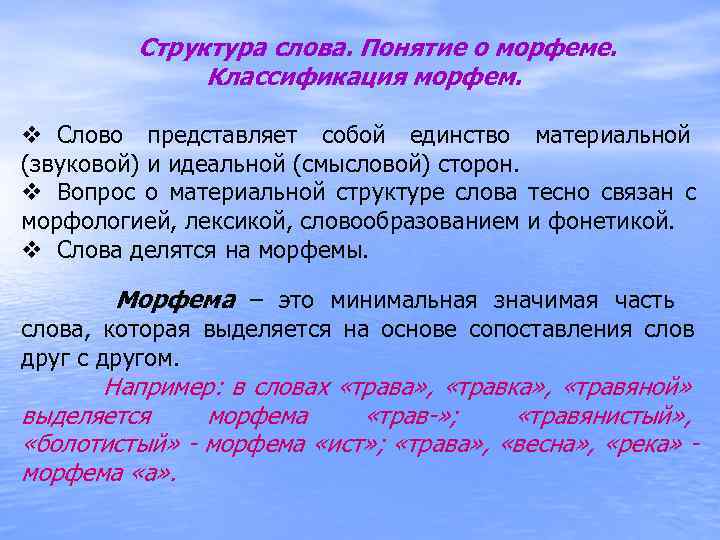 Структура слова. Понятие о морфеме. Классификация морфем.

❖ Слово представляет собой единство материальной (звуковой) и идеальной (смысловой) сторон.
❖ Вопрос о материальной структуре слова тесно связан с морфологией, лексикой, словообразованием и фонетикой.
❖ Слова делятся на морфемы.

Морфема – это минимальная значимая часть слова, которая выделяется на основе сопоставления слов друг с другом.

Например: в словах «трава», «травка», «травяной» выделяется морфема «трав-»; «травянистый», «болотистый» - морфема «ист»; «трава», «весна», «река» - морфема «а».